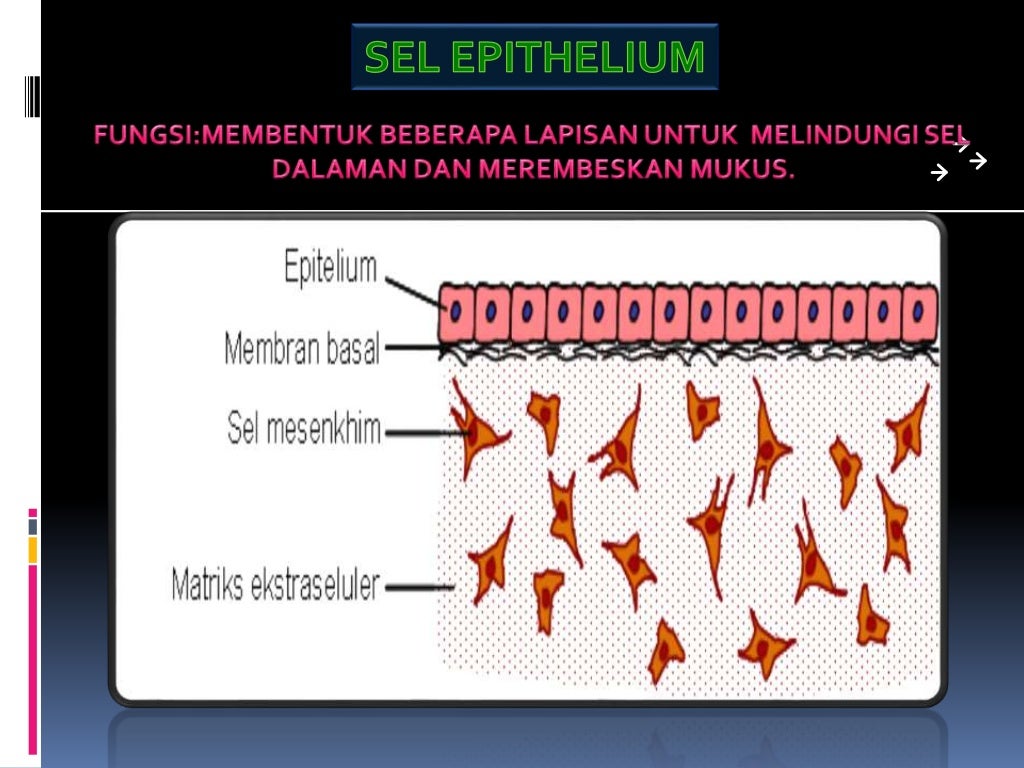 SEL EPITHELIUM

FUNGSI:MEMBENTUK BEBERAPA LAPISAN UNTUK MELINDUNGI SEL DALAMAN DAN MEREMBESKAN MUKUS.

Epitelium

Membran basal

Sel mesenkhim

Matriks ekstraseluler